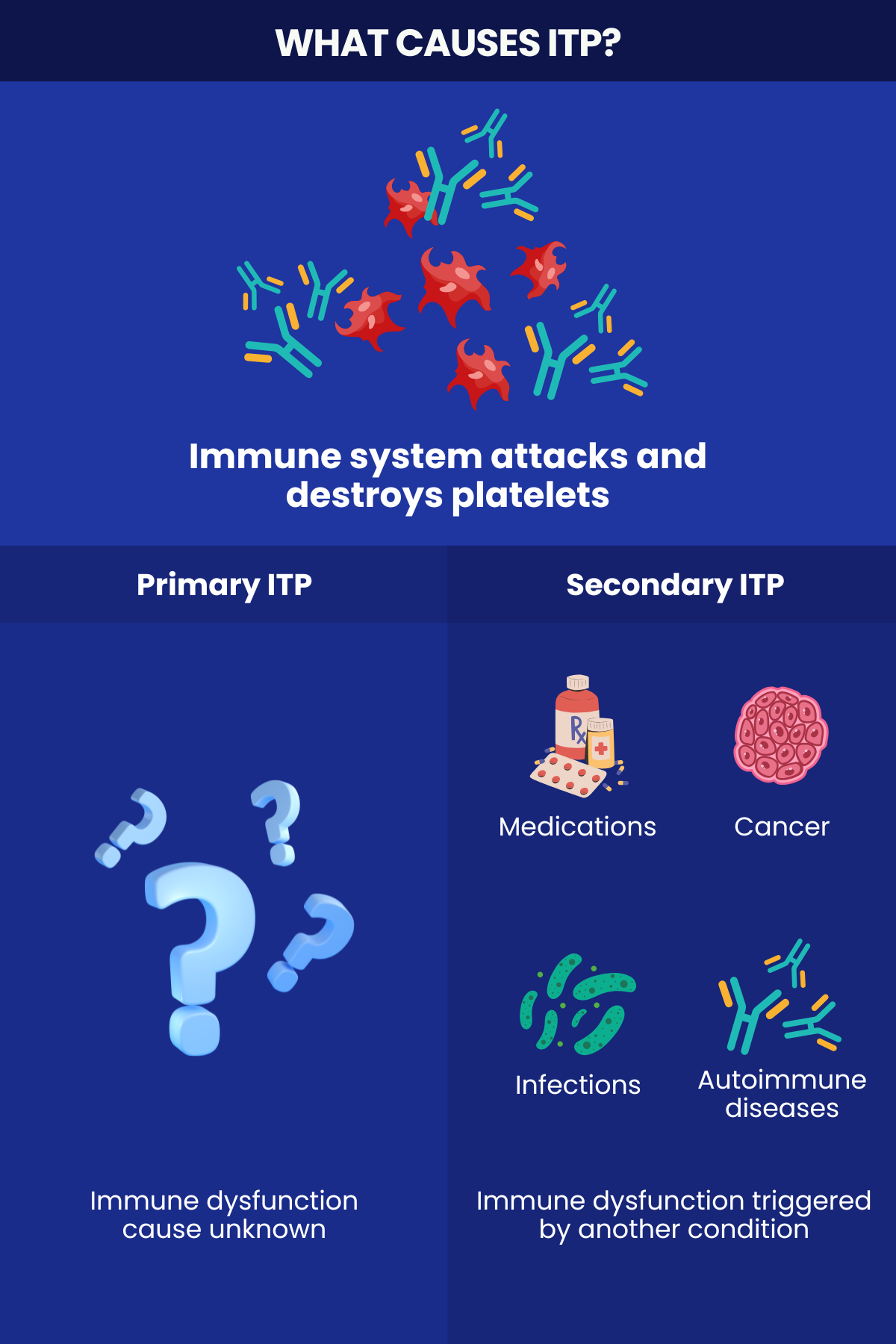 WHAT CAUSES ITP?

Immune system attacks and destroys platelets

Primary ITP

Immune dysfunction cause unknown

Secondary ITP

Rx

Medications

Cancer

Infections

Autoimmune diseases

Immune dysfunction triggered by another condition